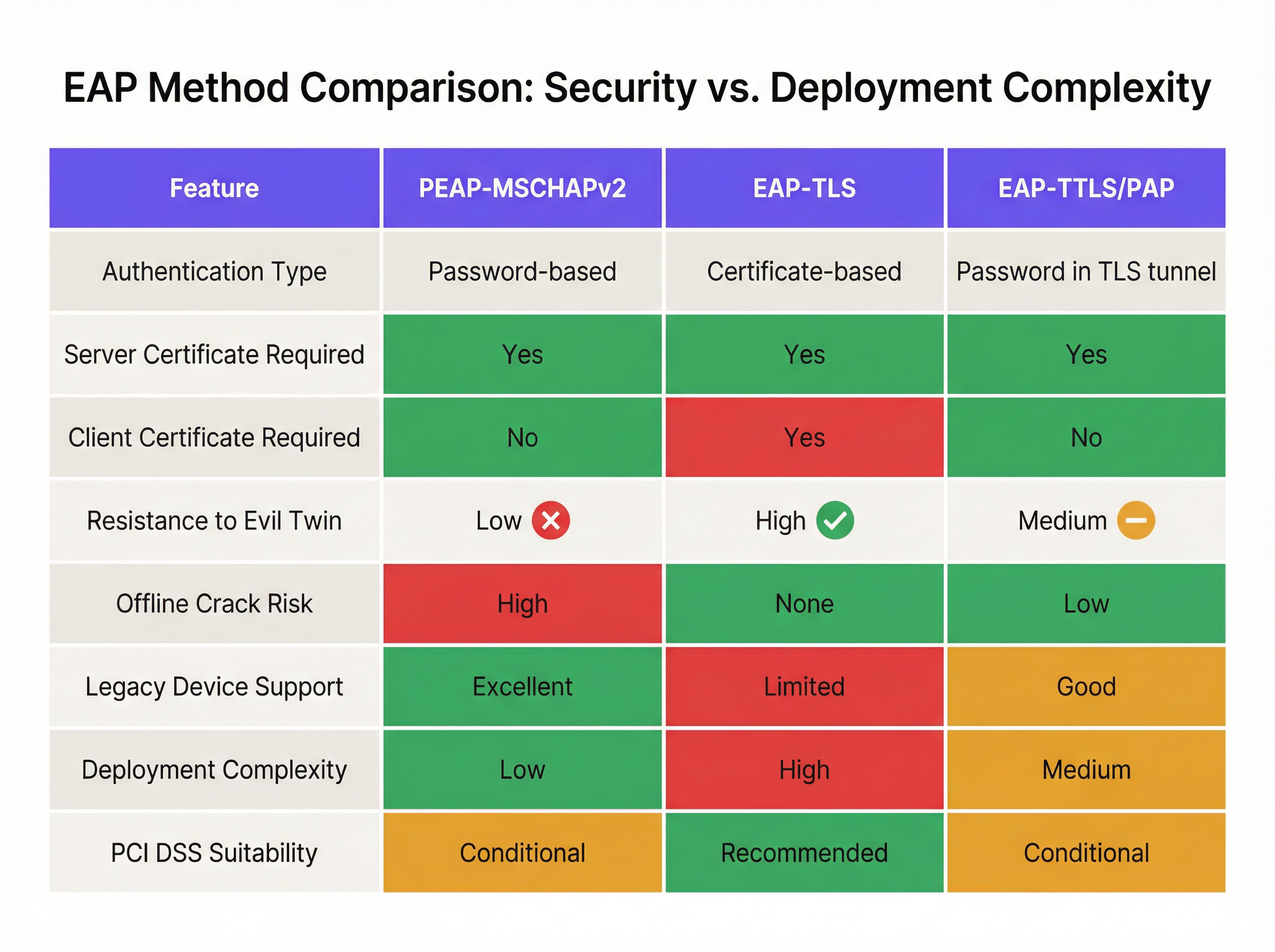 EAP Method Comparison: Security vs. Deployment Complexity

| Feature | PEAP-MSCHAPv2 | EAP-TLS | EAP-TTLS/PAP |
|---|---|---|---|
| Authentication Type | Password-based | Certificate-based | Password in TLS tunnel |
| Server Certificate Required | Yes | Yes | Yes |
| Client Certificate Required | No | Yes | No |
| Resistance to Evil Twin | Low | High | Medium |
| Offline Crack Risk | High | None | Low |
| Legacy Device Support | Excellent | Limited | Good |
| Deployment Complexity | Low | High | Medium |
| PCI DSS Suitability | Conditional | Recommended | Conditional |